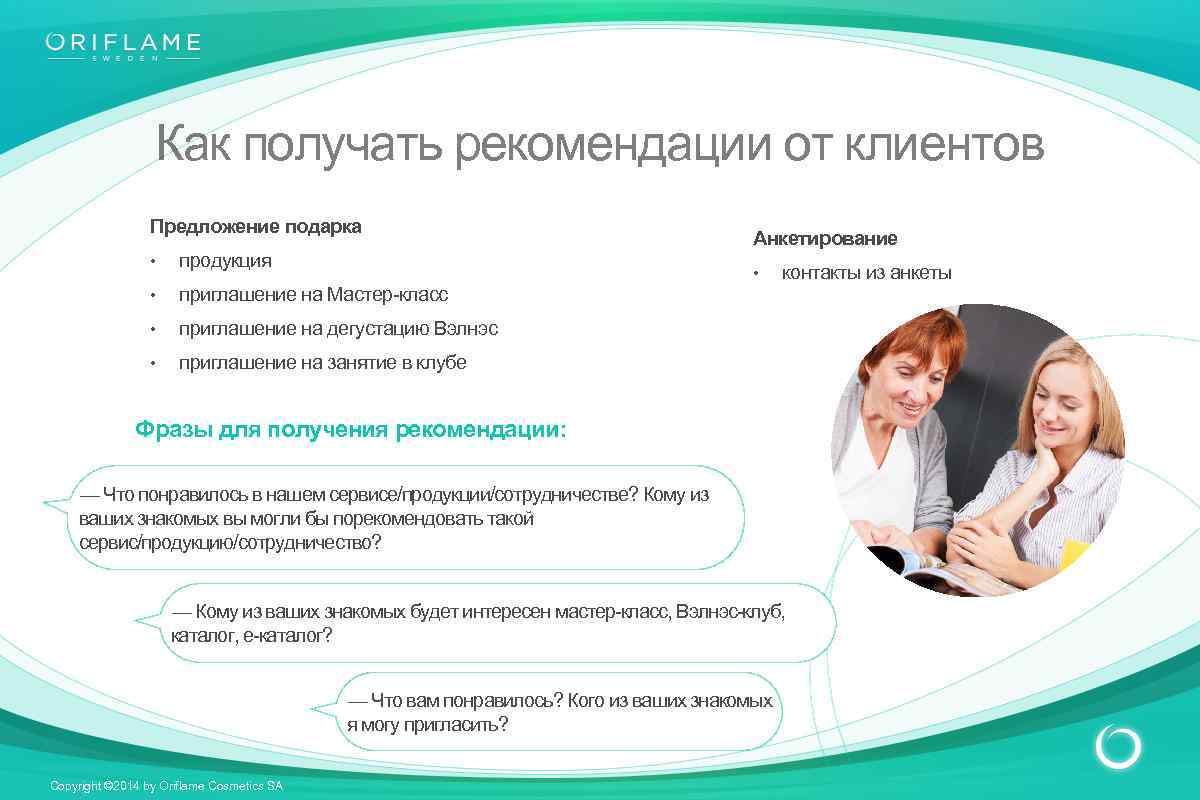 ORIFLAME
SWEDEN

Как получать рекомендации от клиентов

Предложение подарка

• продукция
• приглашение на Мастер-класс
• приглашение на дегустацию Вэлнэс
• приглашение на занятие в клубе

Анкетирование

• контакты из анкеты

Фразы для получения рекомендации:

— Что понравилось в нашем сервисе/продукции/сотрудничестве? Кому из ваших знакомых вы могли бы порекомендовать такой сервис/продукцию/сотрудничество?

— Кому из ваших знакомых будет интересен мастер-класс, Вэлнэс-клуб, каталог, е-каталог?

— Что вам понравилось? Кого из ваших знакомых я могу пригласить?

Copyright ©2014 by Oriflame Cosmetics SA